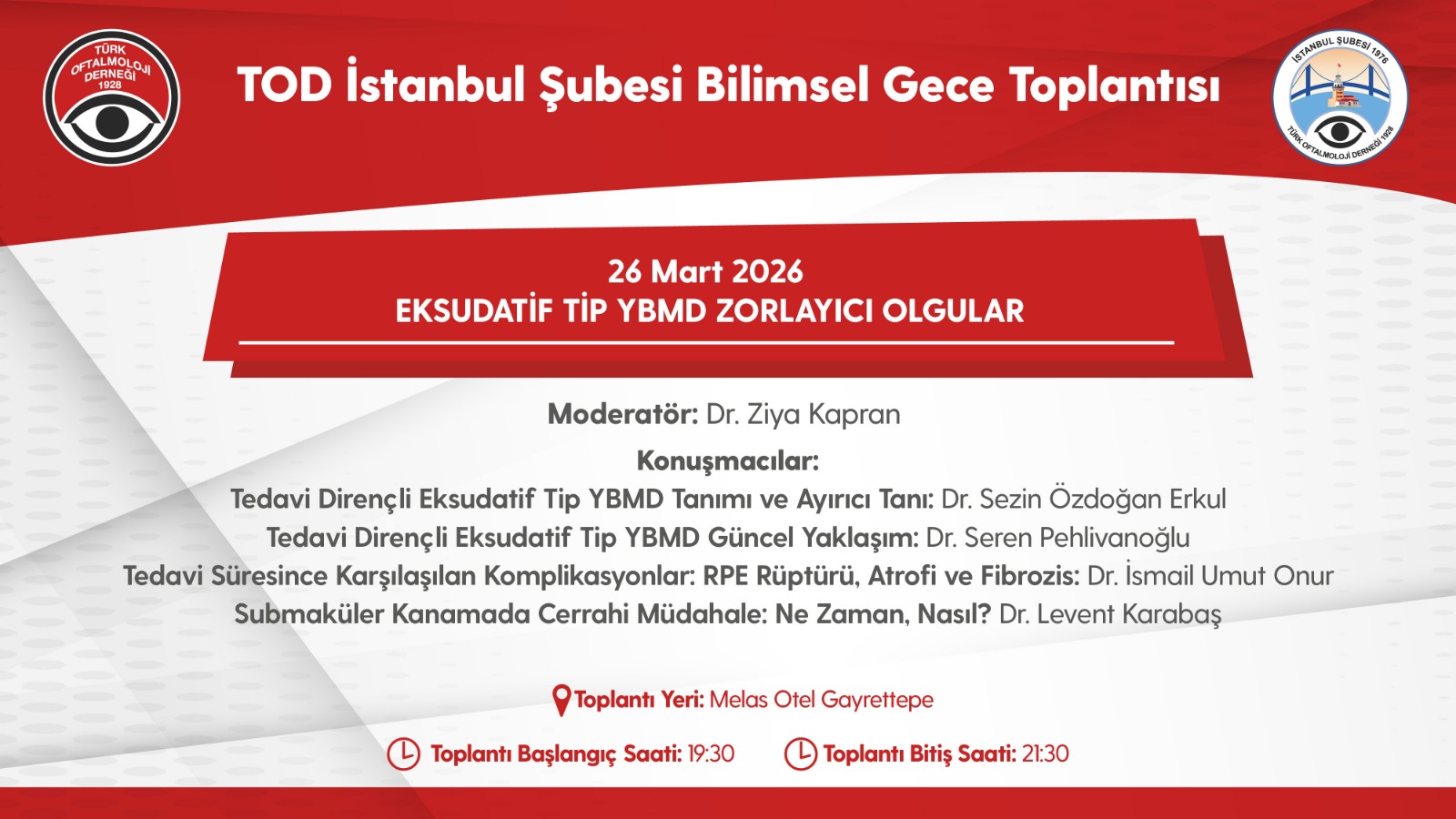 TÜRK OFTALMOLOJİ DERNEĞİ 1928

TOD İstanbul Şubesi Bilimsel Gece Toplantısı

İSTANBUL ŞUBESİ 1976
TÜRK OFTALMOLOJİ DERNEĞİ 1928

26 Mart 2026
EKSUDATİF TİP YBMD ZORLAYICI OLGULAR

Moderatör: Dr. Ziya Kapran

Konuşmacılar:
Tedavi Dirençli Eksudatif Tip YBMD Tanımı ve Ayırıcı Tanı: Dr. Sezin Özdoğan Erkul
Tedavi Dirençli Eksudatif Tip YBMD Güncel Yaklaşım: Dr. Seren Pehlivanoğlu
Tedavi Süresince Karşılaşılan Komplikasyonlar: RPE Rüptürü, Atrofi ve Fibrozis: Dr. İsmail Umut Onur
Submaküler Kanamada Cerrahi Müdahale: Ne Zaman, Nasıl? Dr. Levent Karabaş

Toplantı Yeri: Melas Otel Gayrettepe

Toplantı Başlangıç Saati: 19:30
Toplantı Bitiş Saati: 21:30